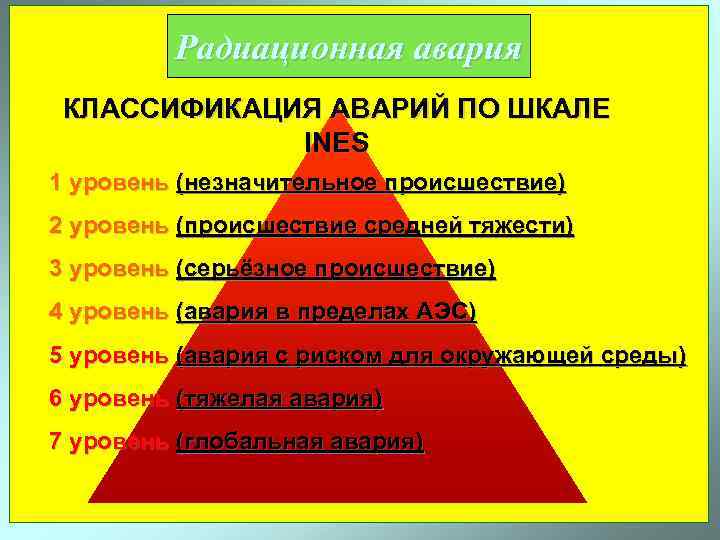 Радиационная авария

КЛАССИФИКАЦИЯ АВАРИЙ ПО ШКАЛЕ INES

1 уровень (незначительное происшествие)

2 уровень (происшествие средней тяжести)

3 уровень (серьёзное происшествие)

4 уровень (авария в пределах АЭС)

5 уровень (авария с риском для окружающей среды)

6 уровень (тяжелая авария)

7 уровень (глобальная авария)